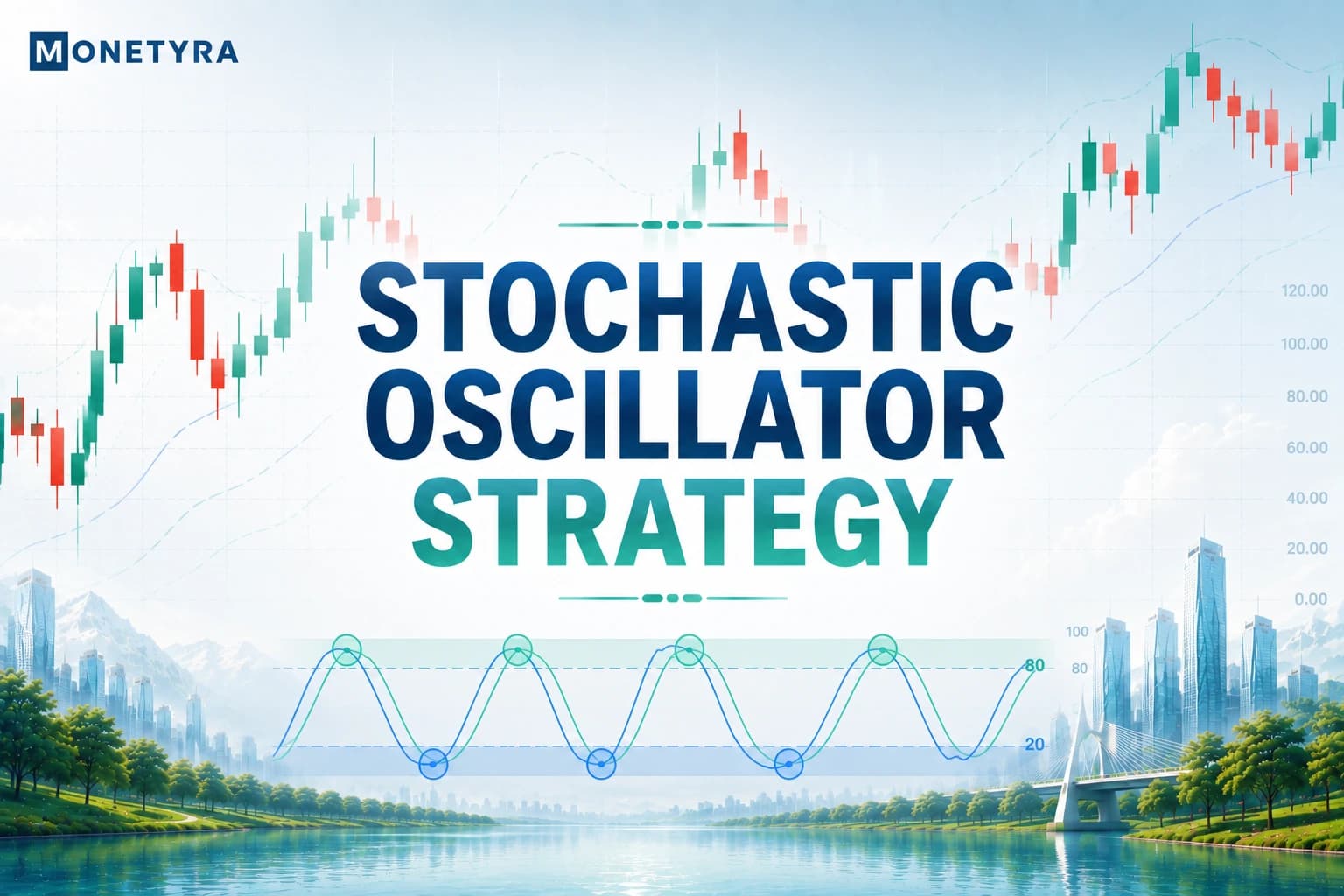 MONETYRA

STOCHASTIC OSCILLATOR STRATEGY

120.00
100.00
80.00
60.00
40.00
20.00
0.00

100
80
80
20